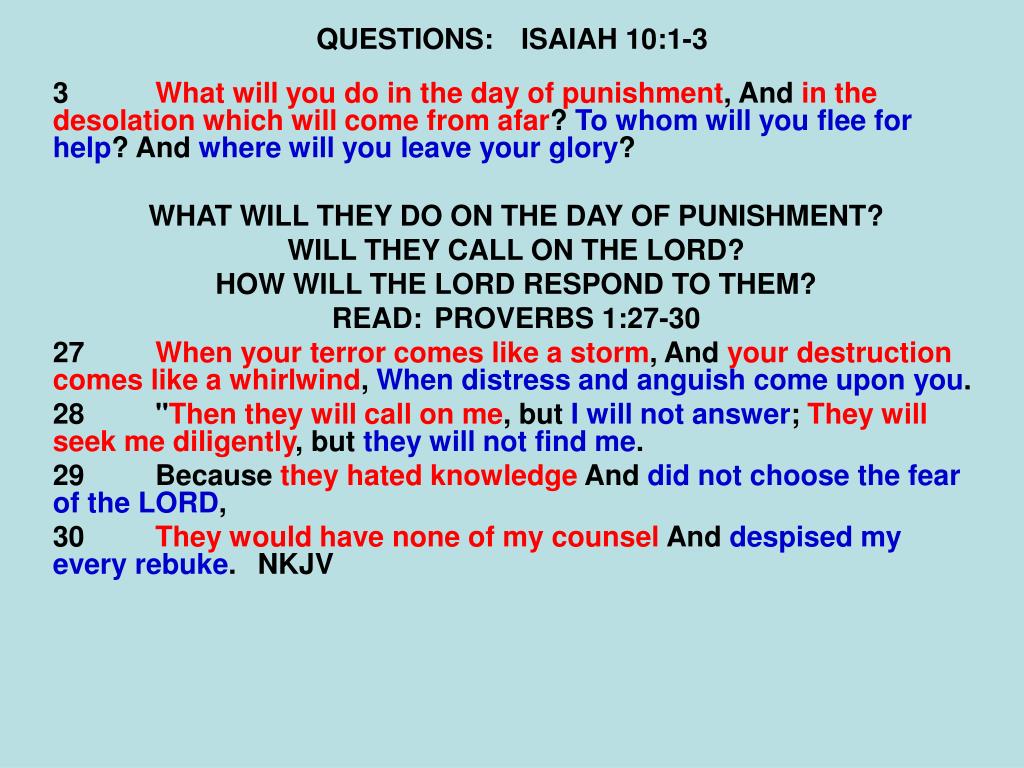 QUESTIONS: ISAIAH 10:1-3

3 What will you do in the day of punishment, And in the desolation which will come from afar? To whom will you flee for help? And where will you leave your glory?

WHAT WILL THEY DO ON THE DAY OF PUNISHMENT?
WILL THEY CALL ON THE LORD?
HOW WILL THE LORD RESPOND TO THEM?
READ: PROVERBS 1:27-30

27 When your terror comes like a storm, And your destruction comes like a whirlwind, When distress and anguish come upon you.

28 "Then they will call on me, but I will not answer; They will seek me diligently, but they will not find me.

29 Because they hated knowledge And did not choose the fear of the LORD,

30 They would have none of my counsel And despised my every rebuke. NKJV